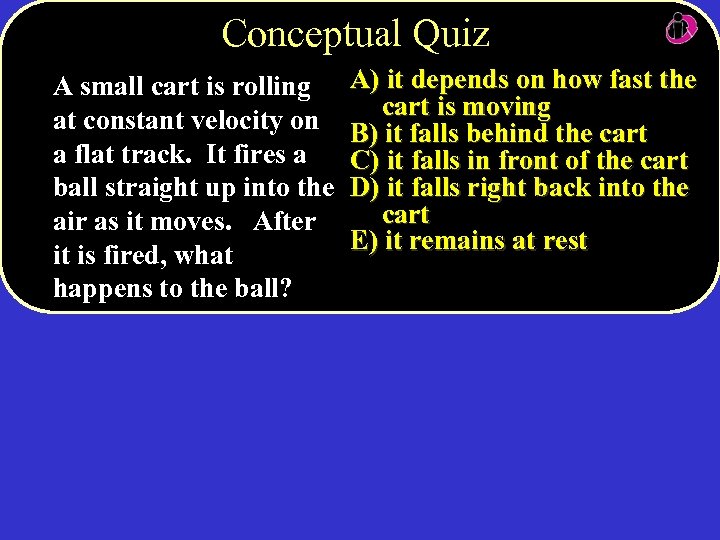 Conceptual Quiz

A small cart is rolling at constant velocity on a flat track. It fires a ball straight up into the air as it moves. After it is fired, what happens to the ball?

A) it depends on how fast the cart is moving
B) it falls behind the cart
C) it falls in front of the cart
D) it falls right back into the cart
E) it remains at rest